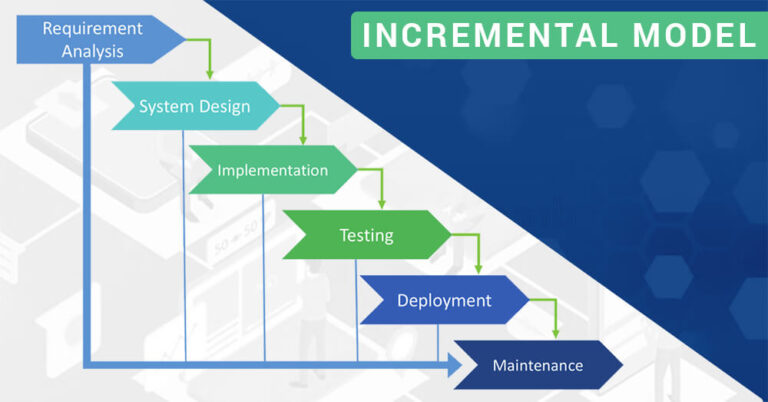 INCREMENTAL MODEL

Requirement Analysis

System Design

Implementation

Testing

Deployment

Maintenance